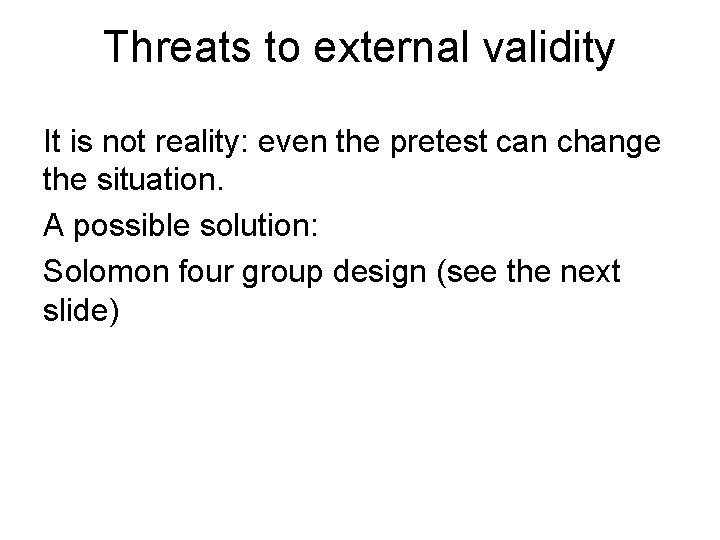 Threats to external validity

It is not reality: even the pretest can change the situation.

A possible solution:

Solomon four group design (see the next slide)